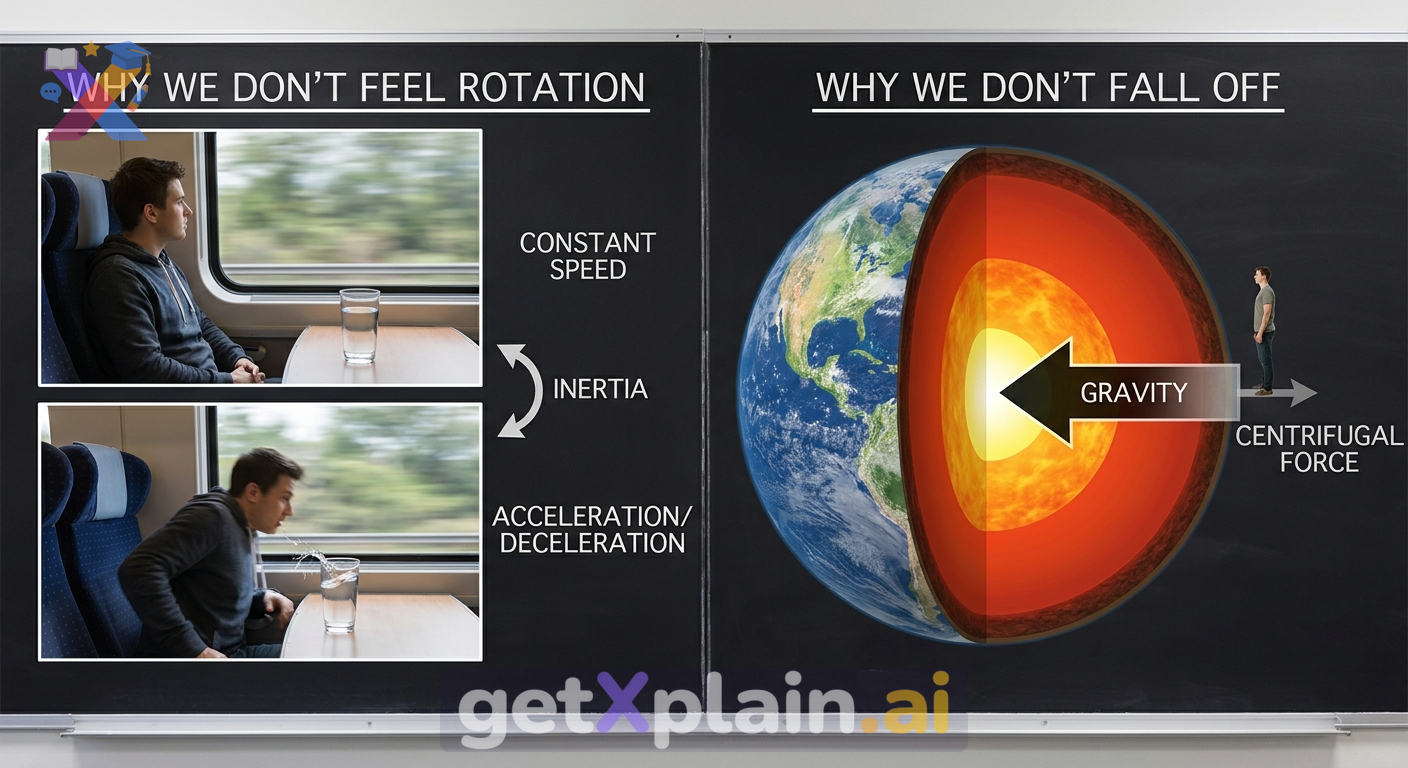 WHY WE DON'T FEEL ROTATION

CONSTANT SPEED

INERTIA

ACCELERATION/ DECELERATION

WHY WE DON'T FALL OFF

GRAVITY

CENTRIFUGAL FORCE

getXplain.ai